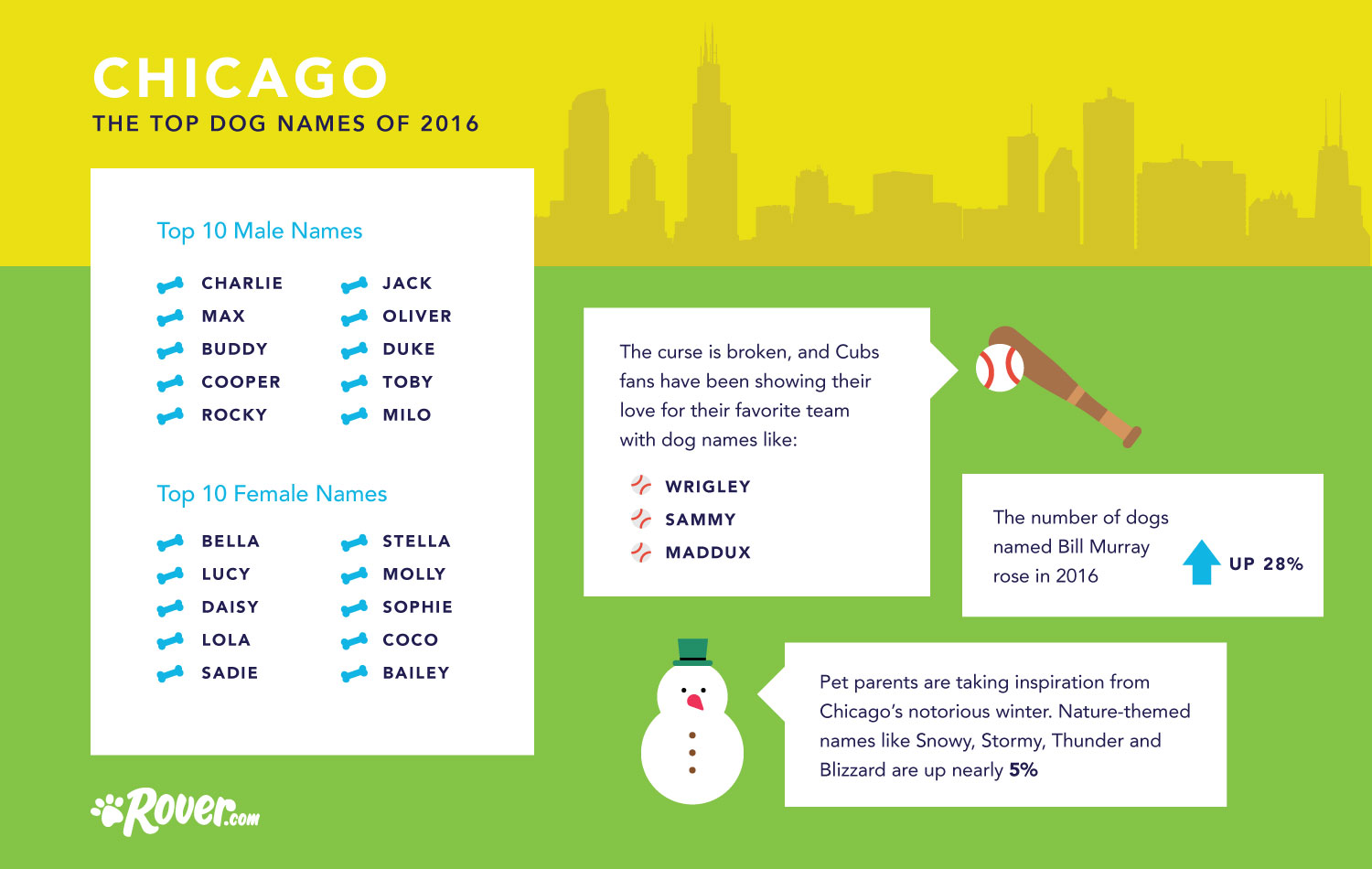 CHICAGO
THE TOP DOG NAMES OF 2016

Top 10 Male Names

CHARLIE
MAX
BUDDY
COOPER
ROCKY

JACK
OLIVER
DUKE
TOBY
MILO

Top 10 Female Names

BELLA
LUCY
DAISY
LOLA
SADIE

STELLA
MOLLY
SOPHIE
COCO
BAILEY

The curse is broken, and Cubs fans have been showing their love for their favorite team with dog names like:

WRIGLEY
SAMMY
MADDUX

The number of dogs named Bill Murray rose in 2016

UP 28%

Pet parents are taking inspiration from Chicago's notorious winter. Nature-themed names like Snowy, Stormy, Thunder and Blizzard are up nearly 5%

Rover.com